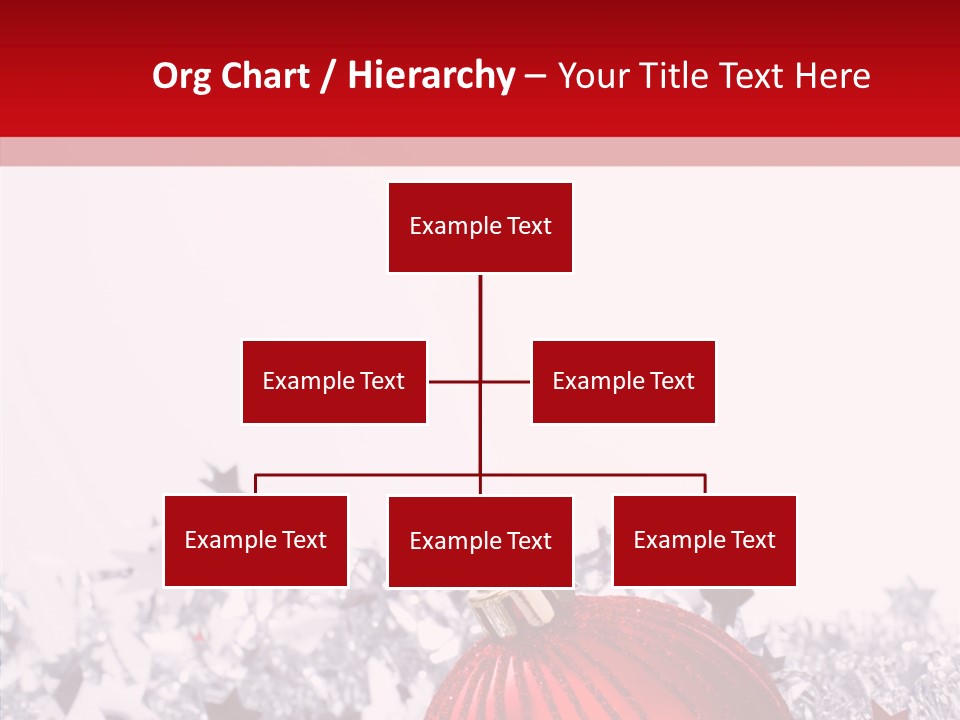 Org Chart / Hierarchy – Your Title Text Here

Example Text

Example Text

Example Text

Example Text

Example Text

Example Text